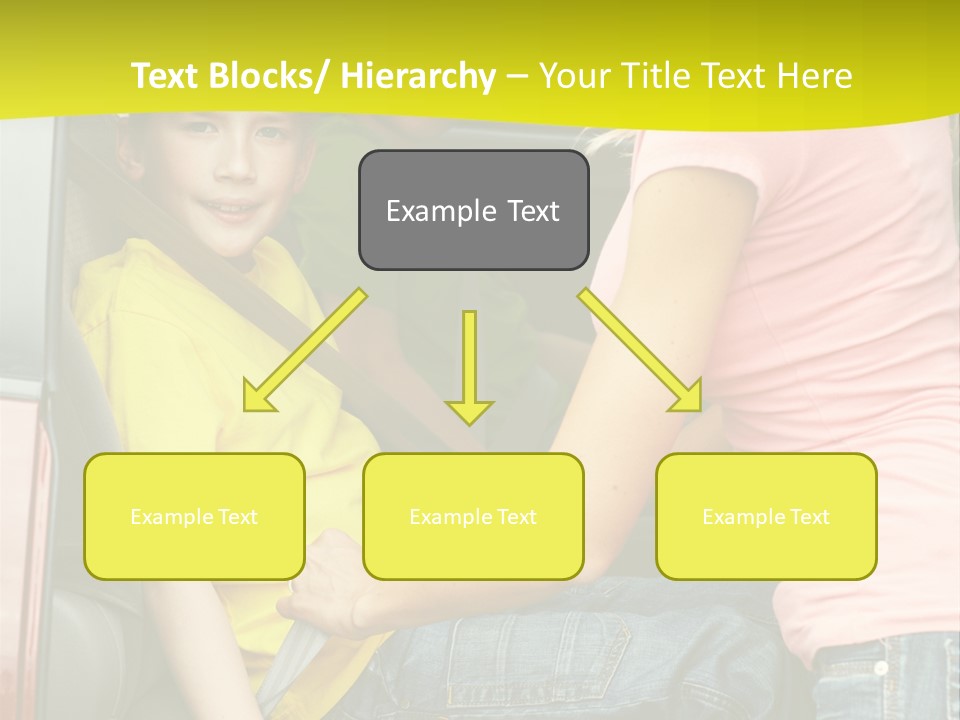 Text Blocks/ Hierarchy – Your Title Text Here

Example Text

Example Text

Example Text

Example Text